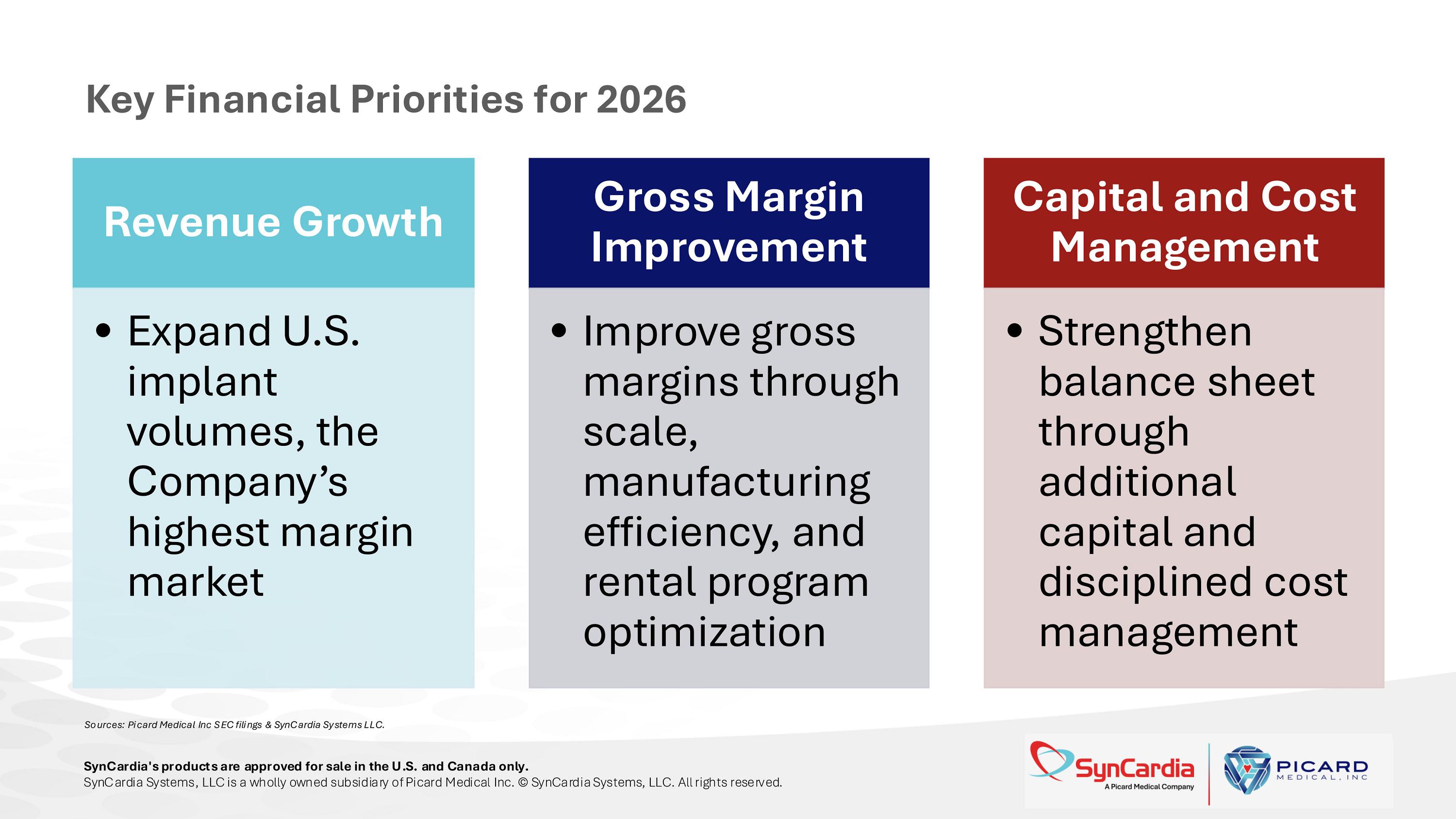 Key Financial Priorities for 2026

Revenue Growth

• Expand U.S. implant volumes, the Company's highest margin market

Gross Margin Improvement

• Improve gross margins through scale, manufacturing efficiency, and rental program optimization

Capital and Cost Management

• Strengthen balance sheet through additional capital and disciplined cost management

Sources: Picard Medical Inc SEC filings & SynCardia Systems LLC.

SynCardia's products are approved for sale in the U.S. and Canada only.
SynCardia Systems, LLC is a wholly owned subsidiary of Picard Medical Inc. © SynCardia Systems, LLC. All rights reserved.

SynCardia
A Picard Medical Company

PICARD
MEDICAL, INC